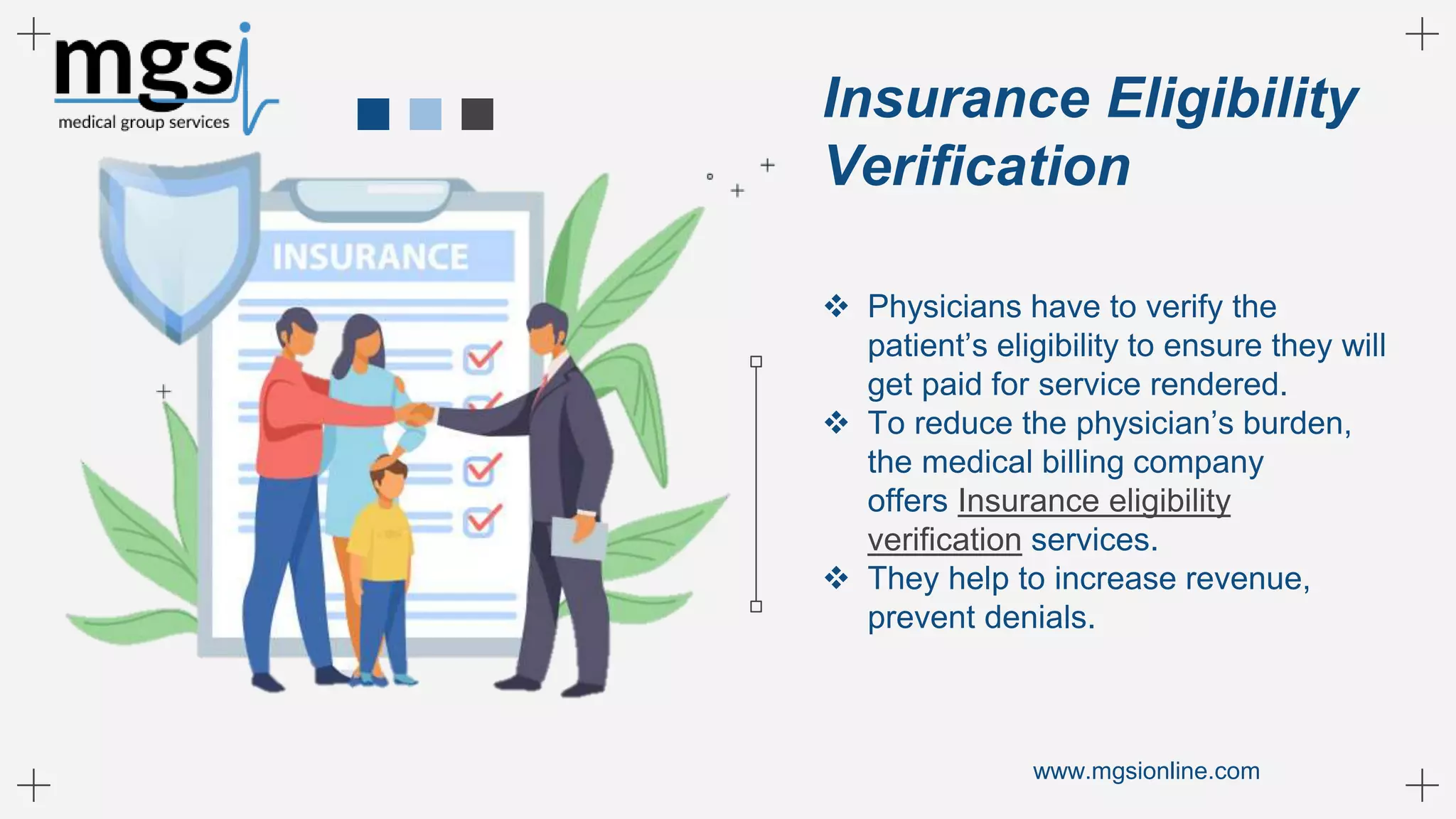 mgsi
medical group services

INSURANCE

Insurance Eligibility Verification

❖ Physicians have to verify the patient’s eligibility to ensure they will get paid for service rendered.
❖ To reduce the physician’s burden, the medical billing company offers Insurance eligibility verification services.
❖ They help to increase revenue, prevent denials.

www.mgsionline.com